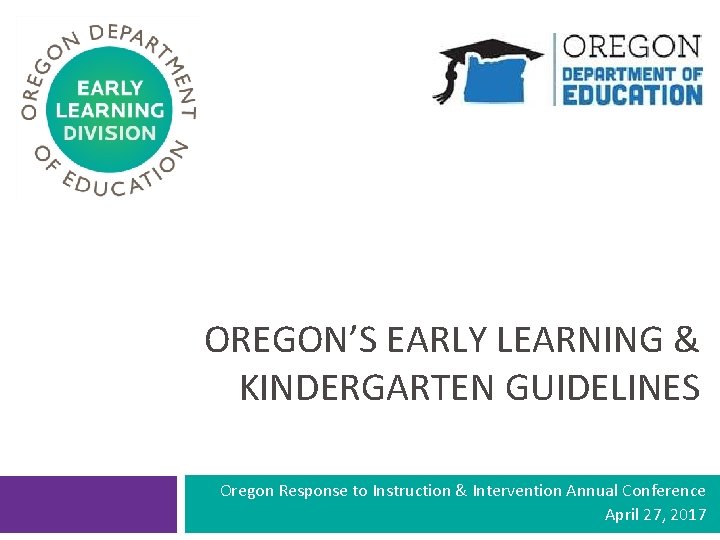 OREGON DEPARTMENT OF EDUCATION
EARLY LEARNING DIVISION

OREGON
DEPARTMENT OF
EDUCATION

OREGON'S EARLY LEARNING & KINDERGARTEN GUIDELINES

Oregon Response to Instruction & Intervention Annual Conference
April 27, 2017